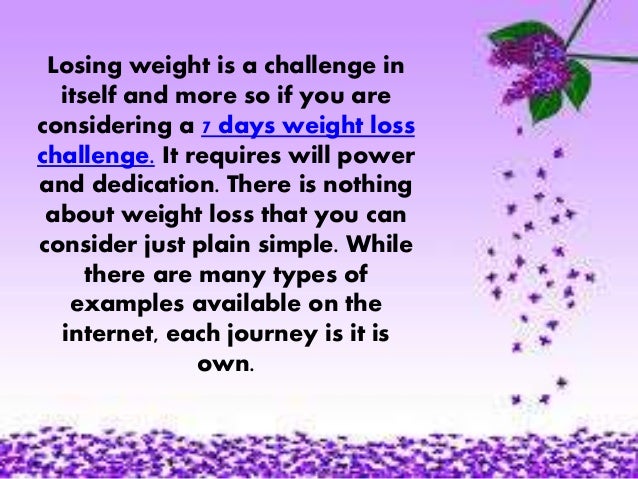 Losing weight is a challenge in itself and more so if you are considering a 7 days weight loss challenge. It requires will power and dedication. There is nothing about weight loss that you can consider just plain simple. While there are many types of examples available on the internet, each journey is it is own.